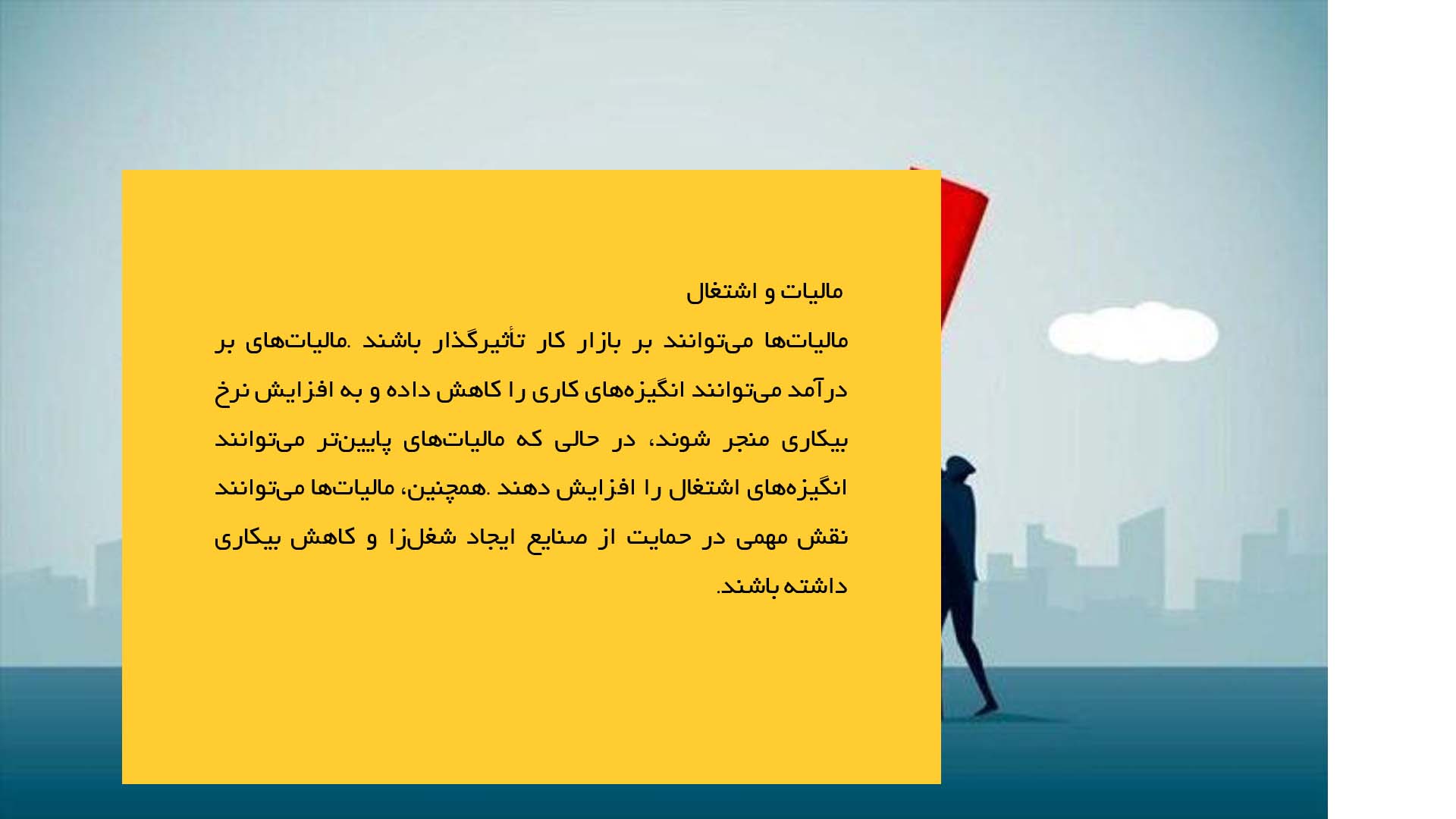 مالیات و اشتغال

مالیات‌ها می‌توانند بر بازار کار تأثیرگذار باشند .مالیات‌های بر درآمد می‌توانند انگیزه‌های کاری را کاهش داده و به افزایش نرخ بیکاری منجر شوند، در حالی که مالیات‌های پایین‌تر می‌توانند انگیزه‌های اشتغال را افزایش دهند .همچنین، مالیات‌ها می‌توانند نقش مهمی در حمایت از صنایع ایجاد شغل‌زا و کاهش بیکاری داشته باشند.